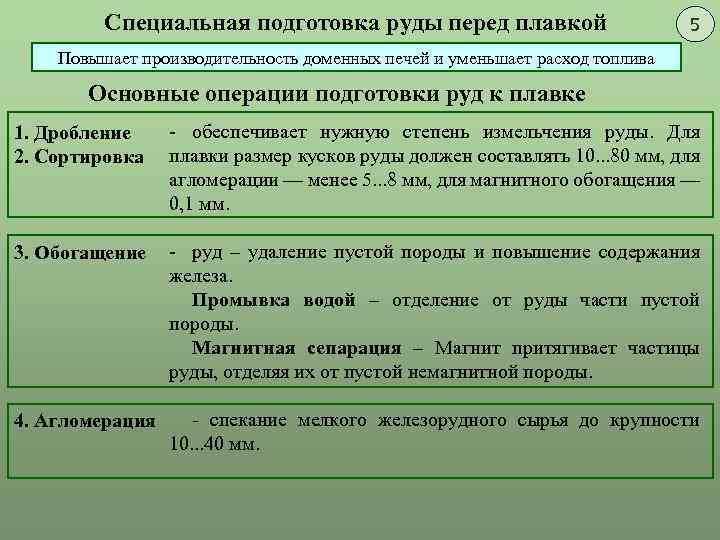 Специальная подготовка руды перед плавкой

5

Повышает производительность доменных печей и уменьшает расход топлива

Основные операции подготовки руд к плавке

1. Дробление
2. Сортировка

- обеспечивает нужную степень измельчения руды. Для плавки размер кусков руды должен составлять 10...80 мм, для агломерации — менее 5...8 мм, для магнитного обогащения — 0,1 мм.

3. Обогащение

- руд – удаление пустой породы и повышение содержания железа.

Промывка водой – отделение от руды части пустой породы.

Магнитная сепарация – Магнит притягивает частицы руды, отделяя их от пустой немагнитной породы.

4. Агломерация

- спекание мелкого железорудного сырья до крупности 10...40 мм.